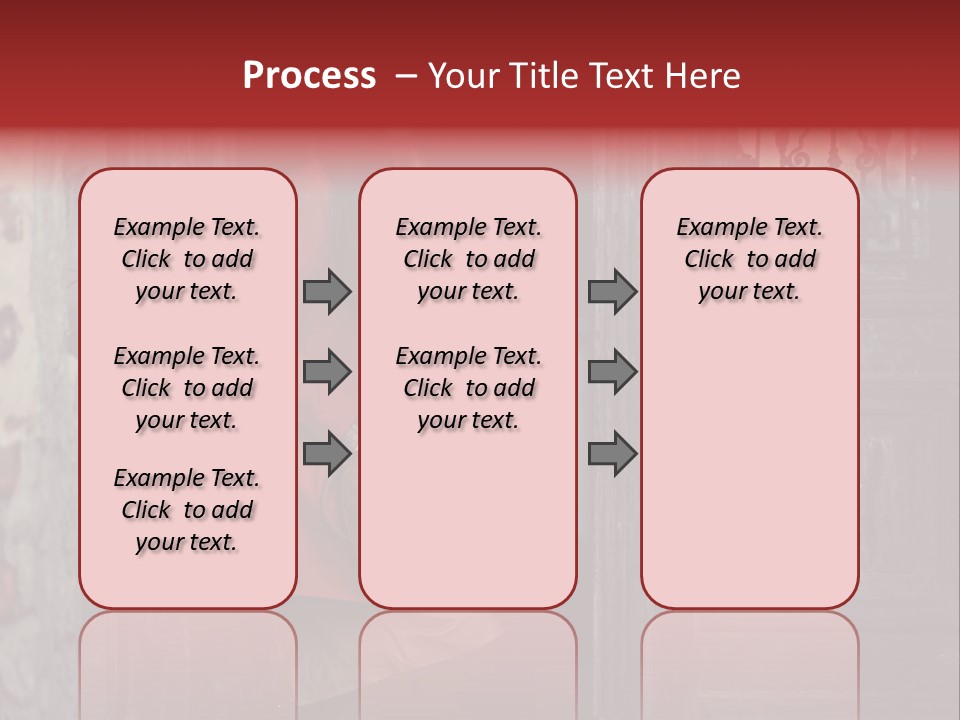 Process – Your Title Text Here

Example Text. Click to add your text.

Example Text. Click to add your text.

Example Text. Click to add your text.

Example Text. Click to add your text.

Example Text. Click to add your text.

Example Text. Click to add your text.